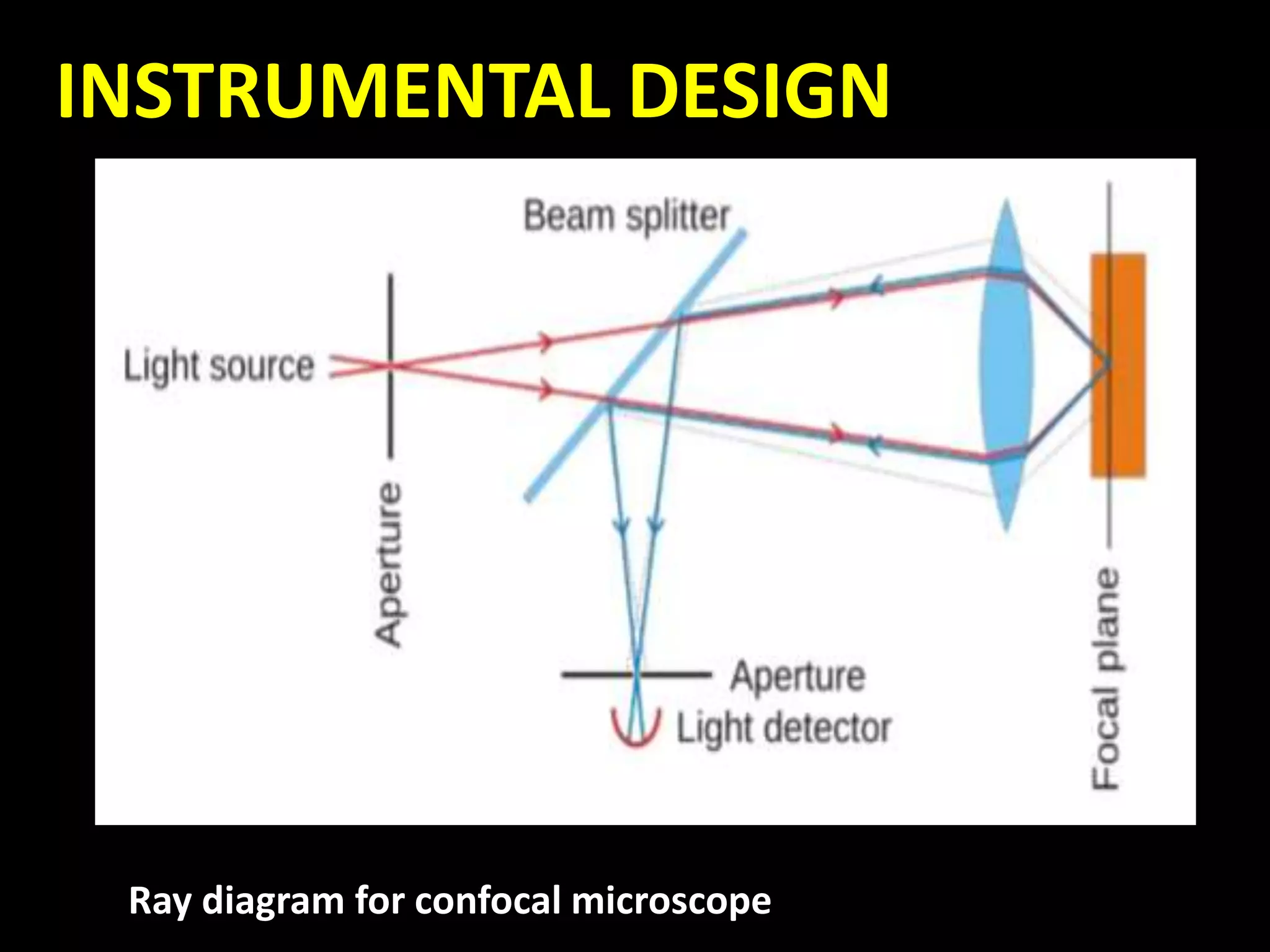 INSTRUMENTAL DESIGN

Beam splitter

Light source

Aperture

Aperture

Light detector

Focal plane

Ray diagram for confocal microscope